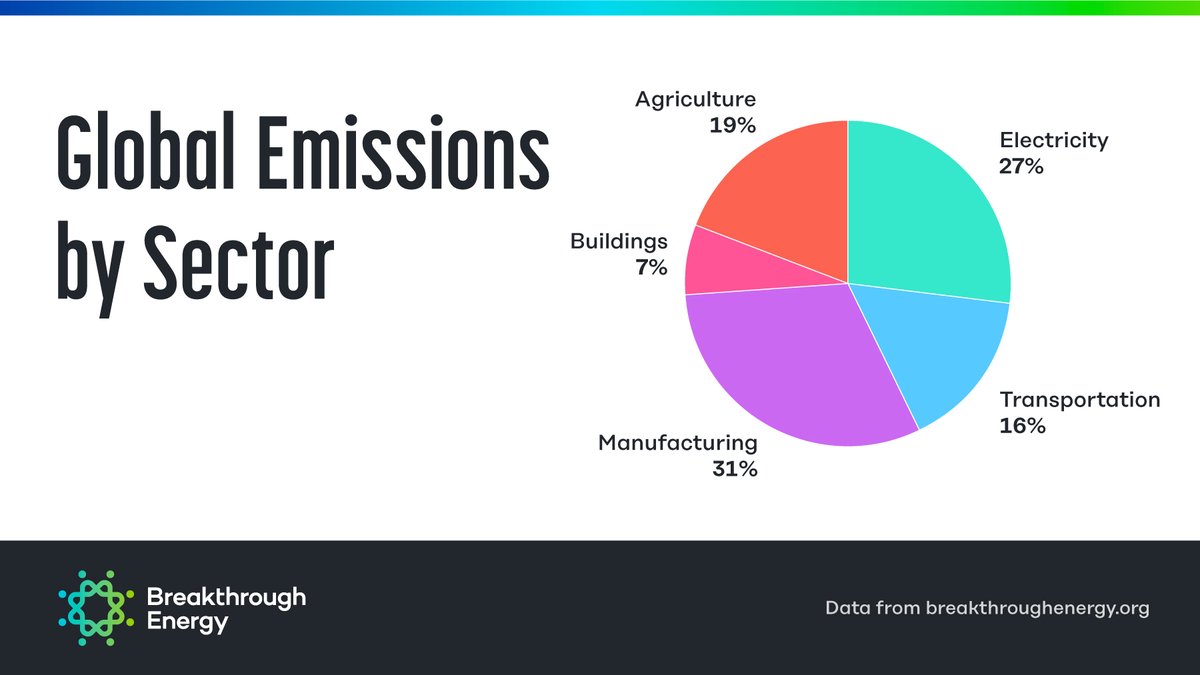 Global Emissions by Sector

Agriculture
19%

Electricity
27%

Buildings
7%

Transportation
16%

Manufacturing
31%

Breakthrough Energy

Data from breakthroughenergy.org